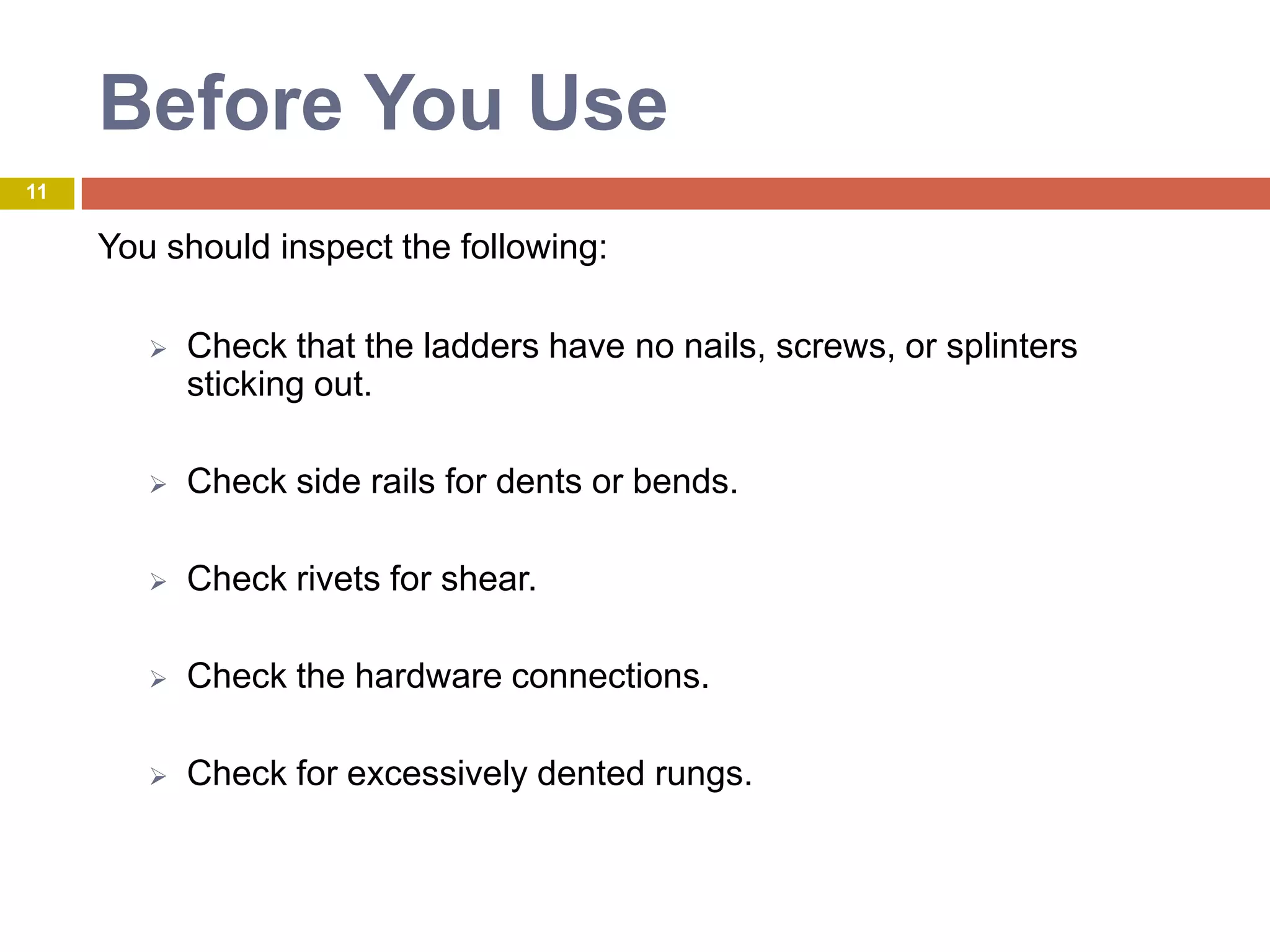 Before You Use

11

You should inspect the following:

➢ Check that the ladders have no nails, screws, or splinters sticking out.

➢ Check side rails for dents or bends.

➢ Check rivets for shear.

➢ Check the hardware connections.

➢ Check for excessively dented rungs.